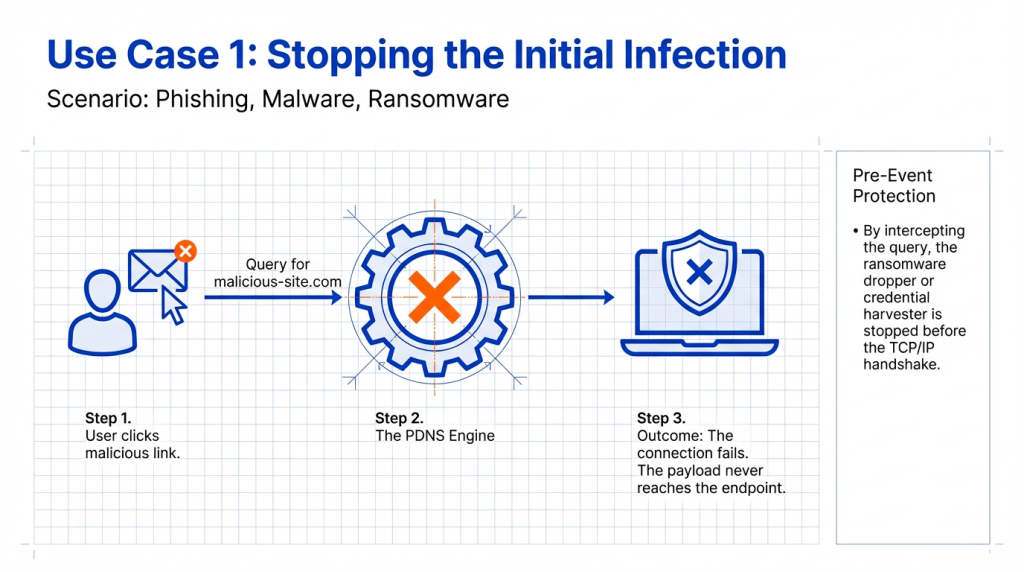 Use Case 1: Stopping the Initial Infection

Scenario: Phishing, Malware, Ransomware

Query for malicious-site.com

Step 1.
User clicks malicious link.

Step 2.
The PDNS Engine

Step 3.
Outcome: The connection fails. The payload never reaches the endpoint.

Pre-Event Protection

• By intercepting the query, the ransomware dropper or credential harvester is stopped before the TCP/IP handshake.